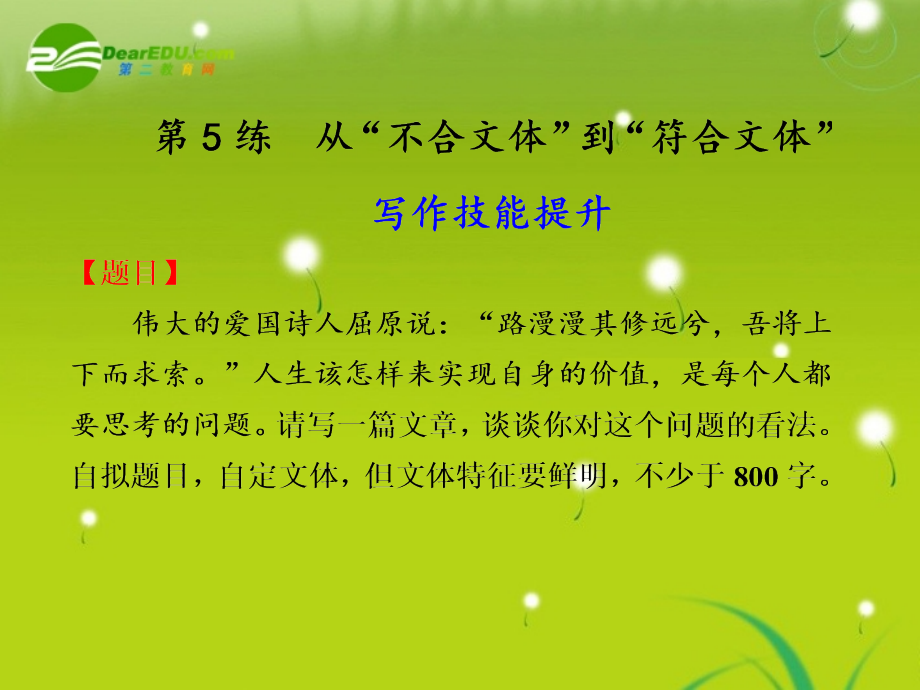 DearEDU.com
第二教育网

第5练　从“不合文体”到“符合文体”

写作技能提升

【题目】

伟大的爱国诗人屈原说：“路漫漫其修远兮，吾将上下而求索。”人生该怎样来实现自身的价值，是每个人都要思考的问题。请写一篇文章，谈谈你对这个问题的看法。自拟题目，自定文体，但文体特征要鲜明，不少于800字。